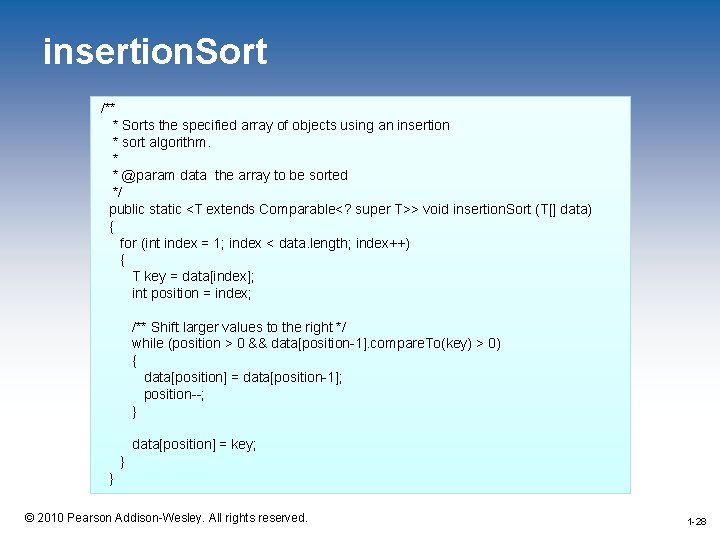 insertionSort

/**
 * Sorts the specified array of objects using an insertion
 * sort algorithm.
 *
 * @param data  the array to be sorted
 */
public static <T extends Comparable<? super T>> void insertionSort (T[] data)
{
   for (int index = 1; index < data.length; index++)
   {
      T key = data[index];
      int position = index;

      /** Shift larger values to the right */
      while (position > 0 && data[position-1].compareTo(key) > 0)
      {
         data[position] = data[position-1];
         position--;
      }

      data[position] = key;
   }
}

© 2010 Pearson Addison-Wesley. All rights reserved.

1-28